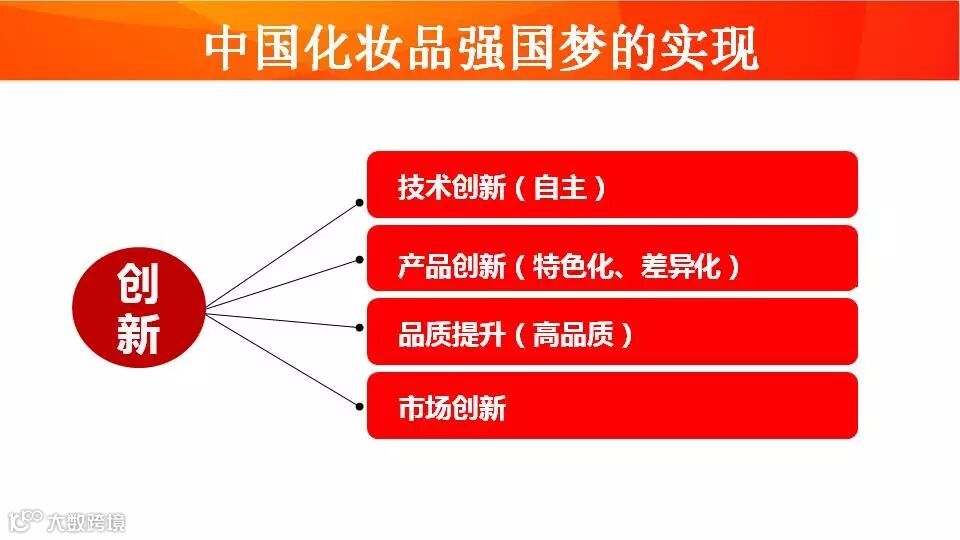 中国化妆品强国梦的实现

创新

技术创新（自主）

产品创新（特色化、差异化）

品质提升（高品质）

市场创新

大数跨境